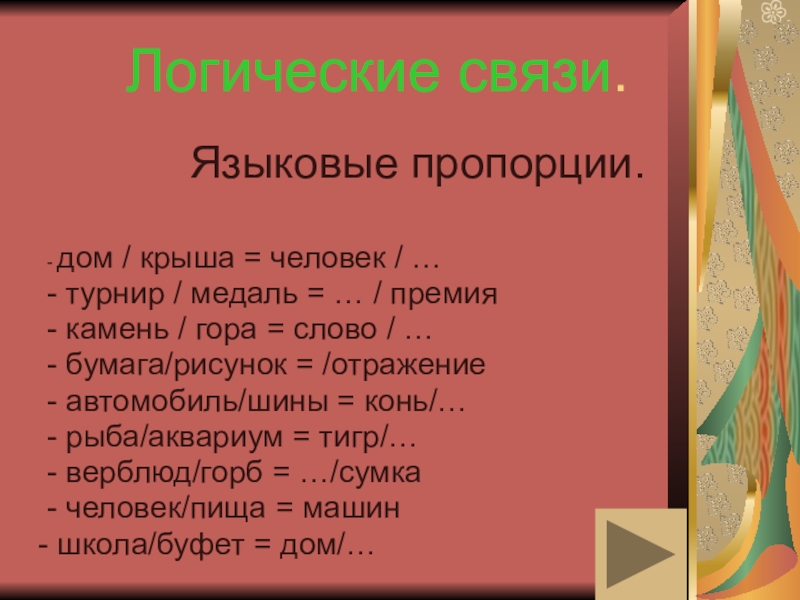 Логические связи.

Языковые пропорции.

- дом / крыша = человек / …
- турнир / медаль = … / премия
- камень / гора = слово / …
- бумага/рисунок = /отражение
- автомобиль/шины = конь/…
- рыба/аквариум = тигр/…
- верблюд/горб = …/сумка
- человек/пища = машин
- школа/буфет = дом/…